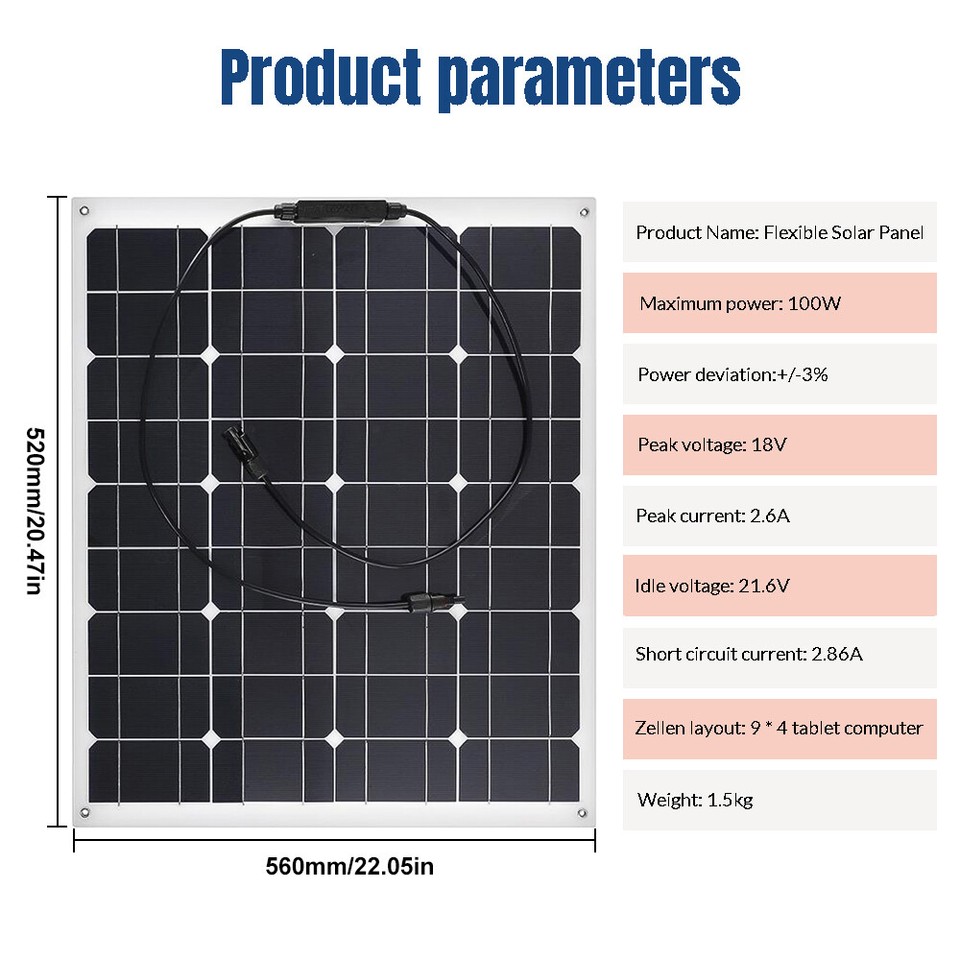 Product parameters

520mm/20.47in

560mm/22.05in

Product Name: Flexible Solar Panel

Maximum power: 100W

Power deviation:+/-3%

Peak voltage: 18V

Peak current: 2.6A

Idle voltage: 21.6V

Short circuit current: 2.86A

Zellen layout: 9 * 4 tablet computer

Weight: 1.5kg